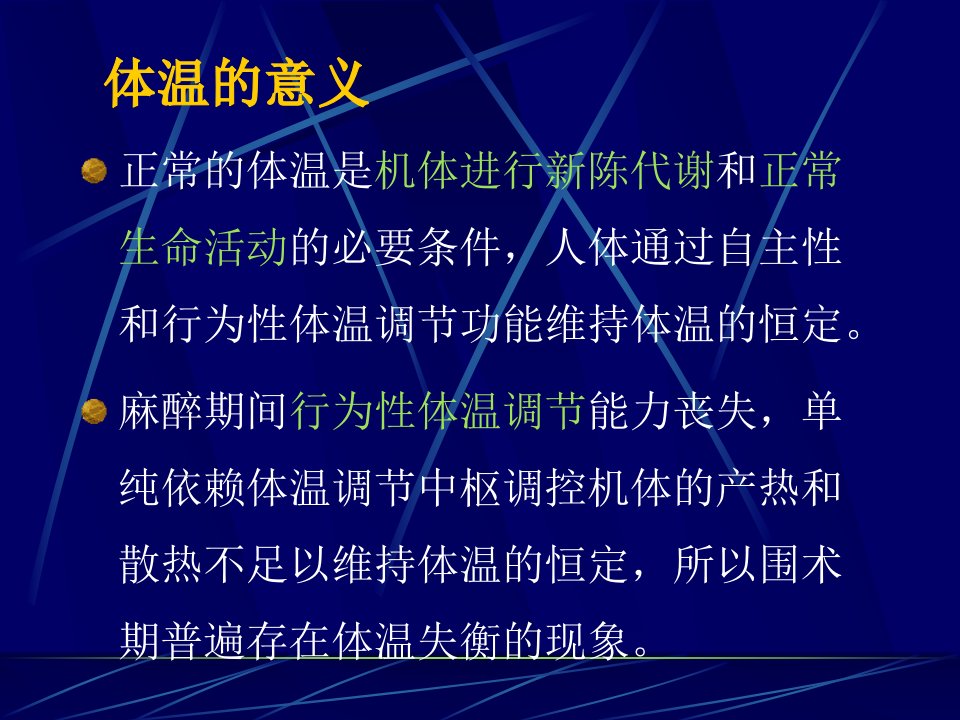 体温的意义

正常的体温是机体进行新陈代谢和正常生命活动的必要条件，人体通过自主性和行为性体温调节功能维持体温的恒定。

麻醉期间行为性体温调节能力丧失，单纯依赖体温调节中枢调控机体的产热和散热不足以维持体温的恒定，所以围术期普遍存在体温失衡的现象。